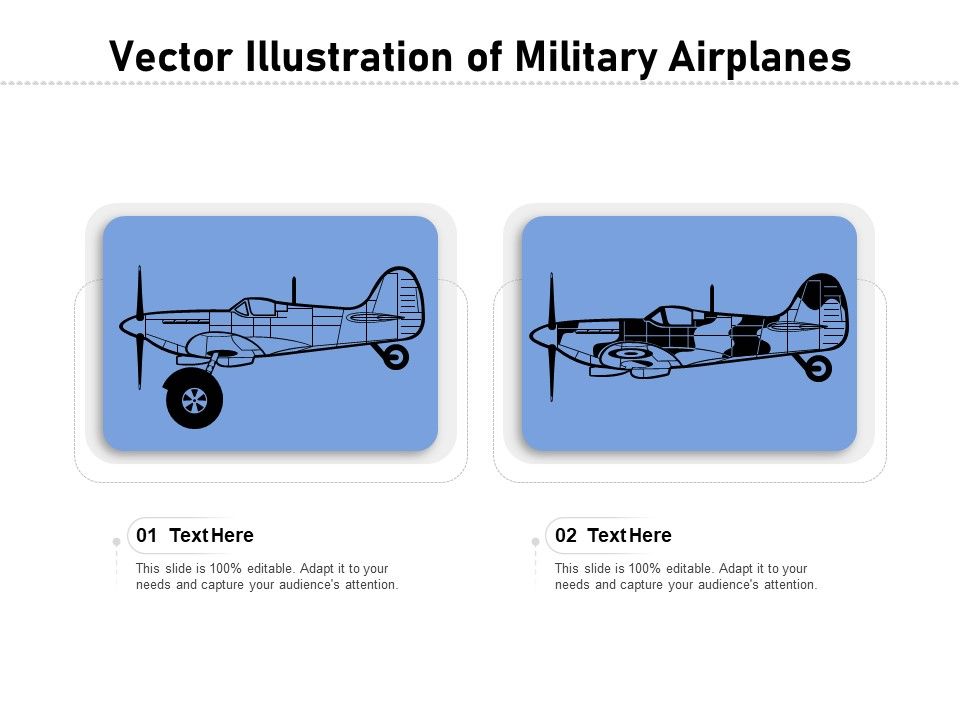 Vector Illustration of Military Airplanes

01 Text Here

This slide is 100% editable. Adapt it to your needs and capture your audience's attention.

02 Text Here

This slide is 100% editable. Adapt it to your needs and capture your audience's attention.